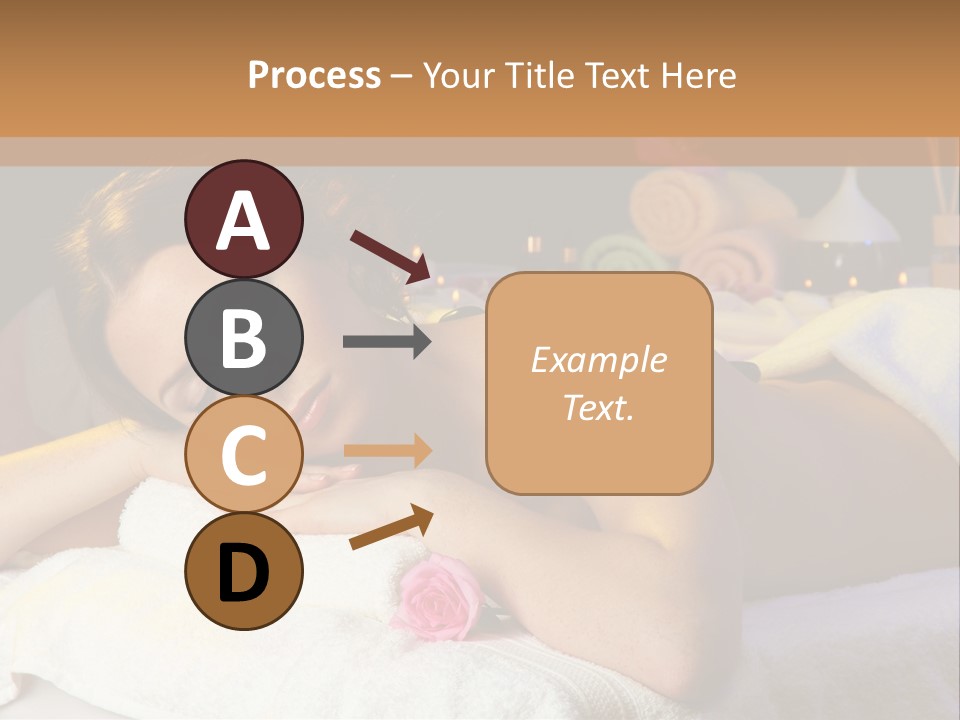 Process – Your Title Text Here

A

B

C

D

Example Text.